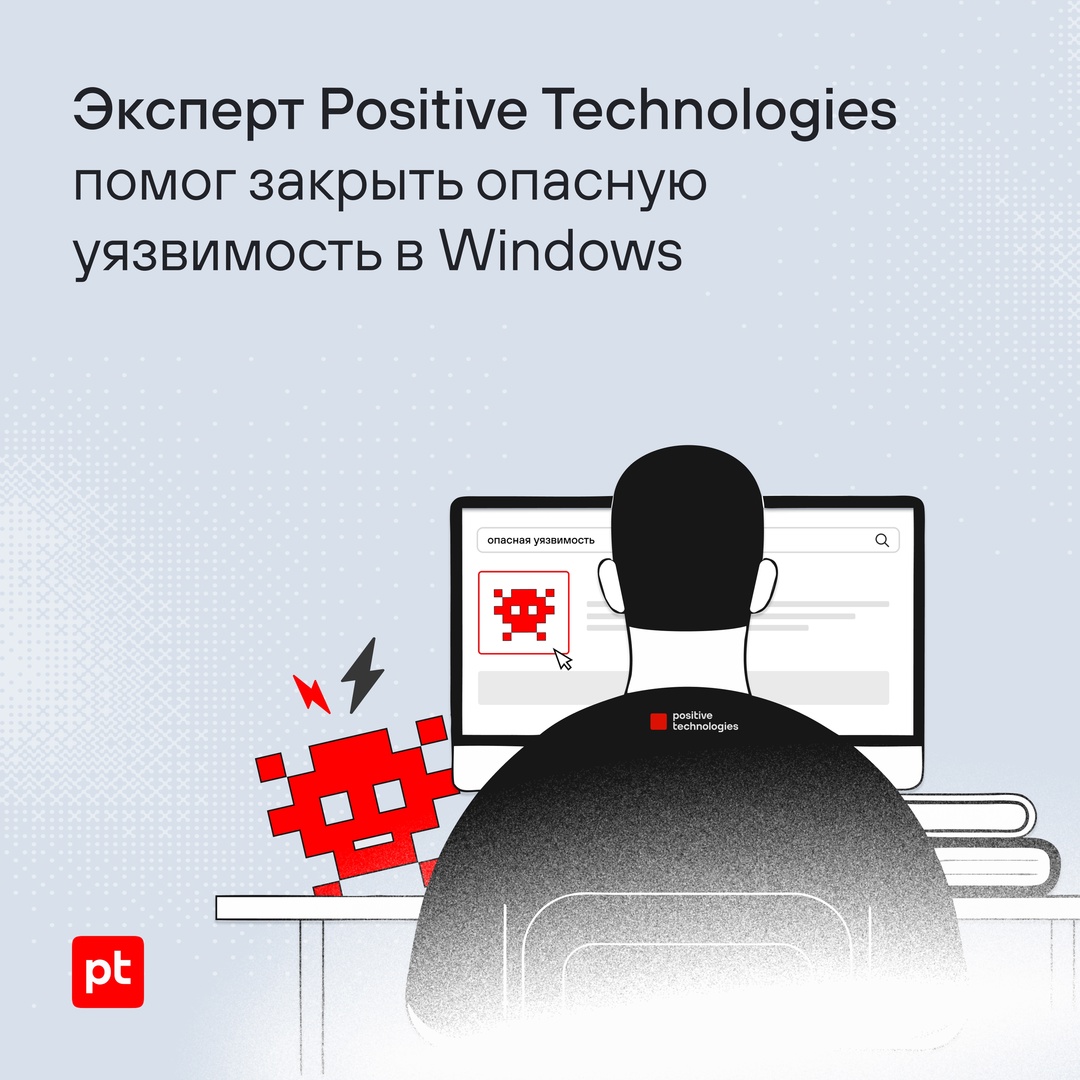 Эксперт Positive Technologies помог закрыть опасную уязвимость в Windows

опасная уязвимость

positive technologies

pt